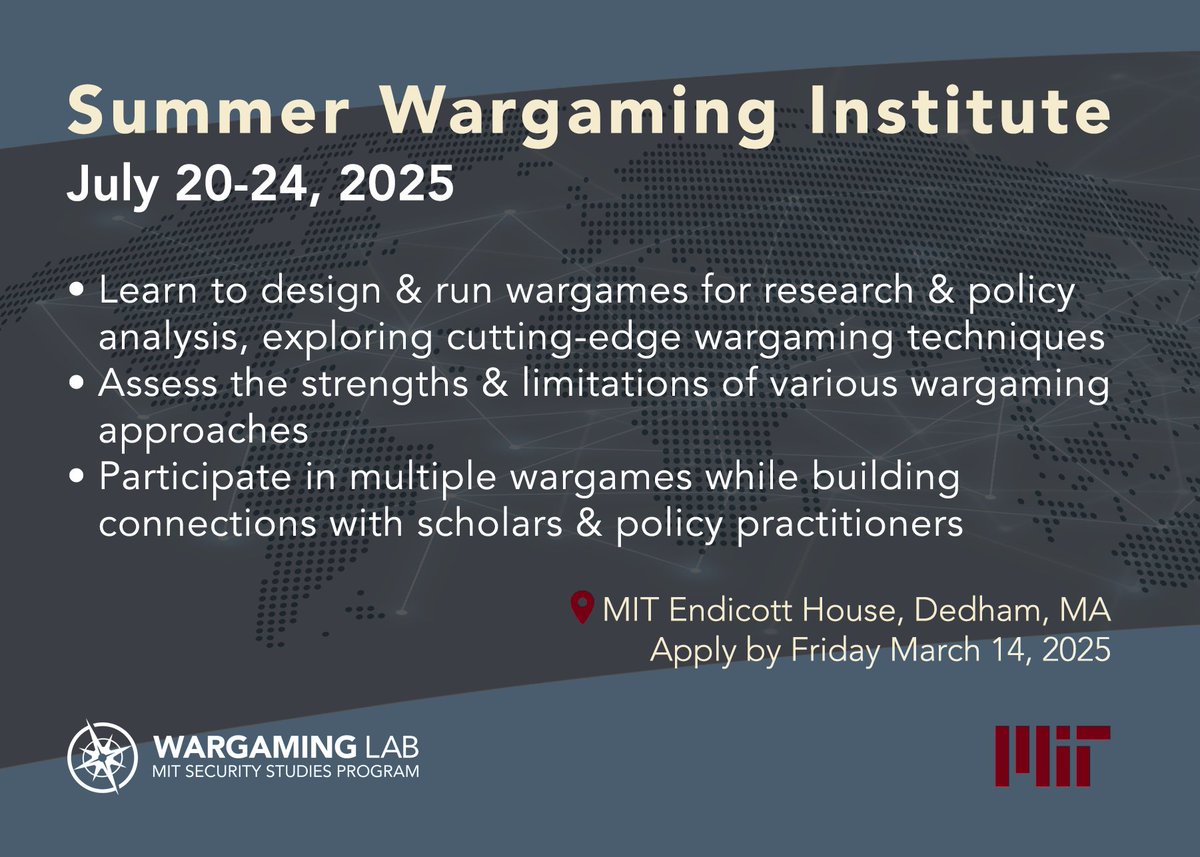 Summer Wargaming Institute
July 20-24, 2025

• Learn to design & run wargames for research & policy analysis, exploring cutting-edge wargaming techniques
• Assess the strengths & limitations of various wargaming approaches
• Participate in multiple wargames while building connections with scholars & policy practitioners

MIT Endicott House, Dedham, MA
Apply by Friday March 14, 2025

WARGAMING LAB
MIT SECURITY STUDIES PROGRAM

MIT